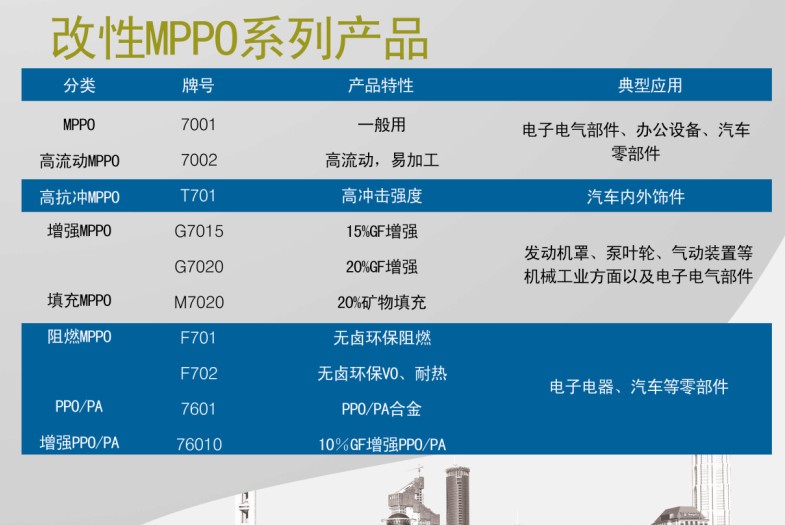 改性MPPO系列产品

| 分类 | 牌号 | 产品特性 | 典型应用 |
|---|---|---|---|
| MPPO | 7001 | 一般用 | 电子电气部件、办公设备、汽车零部件 |
| 高流动MPPO | 7002 | 高流动，易加工 | |
| 高抗冲MPPO | T701 | 高冲击强度 | 汽车内外饰件 |
| 增强MPPO | G7015 | 15%GF增强 | 发动机罩、泵叶轮、气动装置等机械工业方面以及电子电气部件 |
| | G7020 | 20%GF增强 | |
| 填充MPPO | M7020 | 20%矿物填充 | |
| 阻燃MPPO | F701 | 无卤环保阻燃 | 电子电器、汽车等零部件 |
| | F702 | 无卤环保V0、耐热 | |
| PPO/PA | 7601 | PPO/PA合金 | |
| 增强PPO/PA | 76010 | 10%GF增强PPO/PA | |